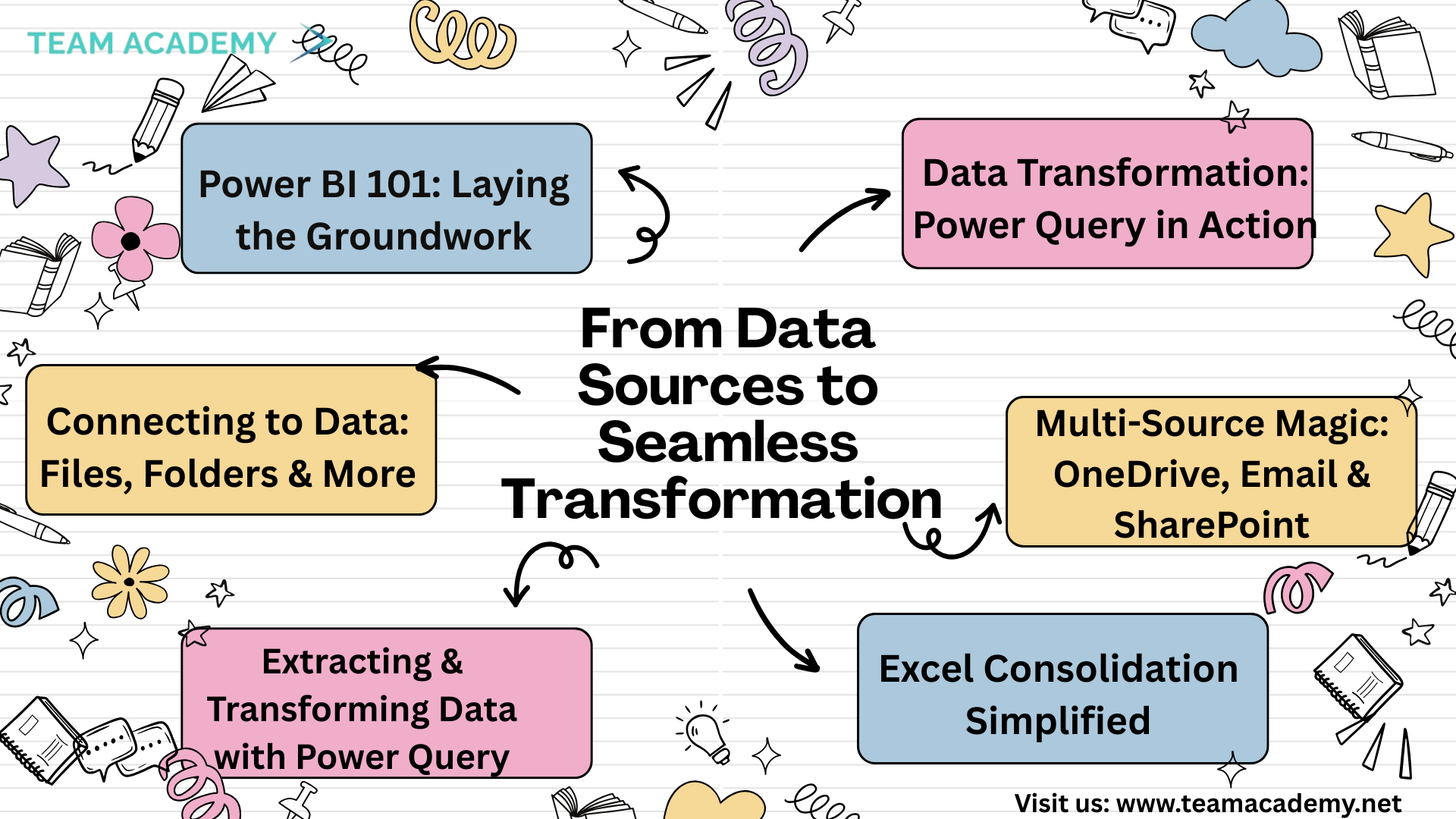 TEAM ACADEMY

Power BI 101: Laying the Groundwork

Data Transformation: Power Query in Action

From Data Sources to Seamless Transformation

Connecting to Data: Files, Folders & More

Multi-Source Magic: OneDrive, Email & SharePoint

Extracting & Transforming Data with Power Query

Excel Consolidation Simplified

Visit us: www.teamacademy.net